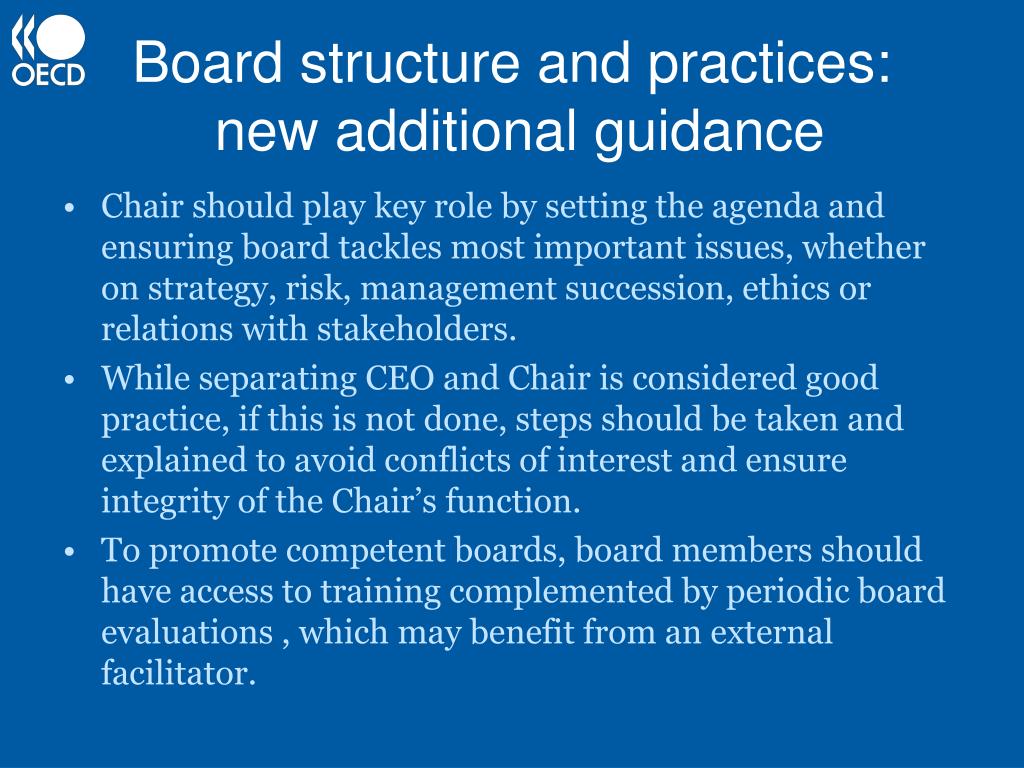 OECD

Board structure and practices: new additional guidance

• Chair should play key role by setting the agenda and ensuring board tackles most important issues, whether on strategy, risk, management succession, ethics or relations with stakeholders.
• While separating CEO and Chair is considered good practice, if this is not done, steps should be taken and explained to avoid conflicts of interest and ensure integrity of the Chair's function.
• To promote competent boards, board members should have access to training complemented by periodic board evaluations , which may benefit from an external facilitator.